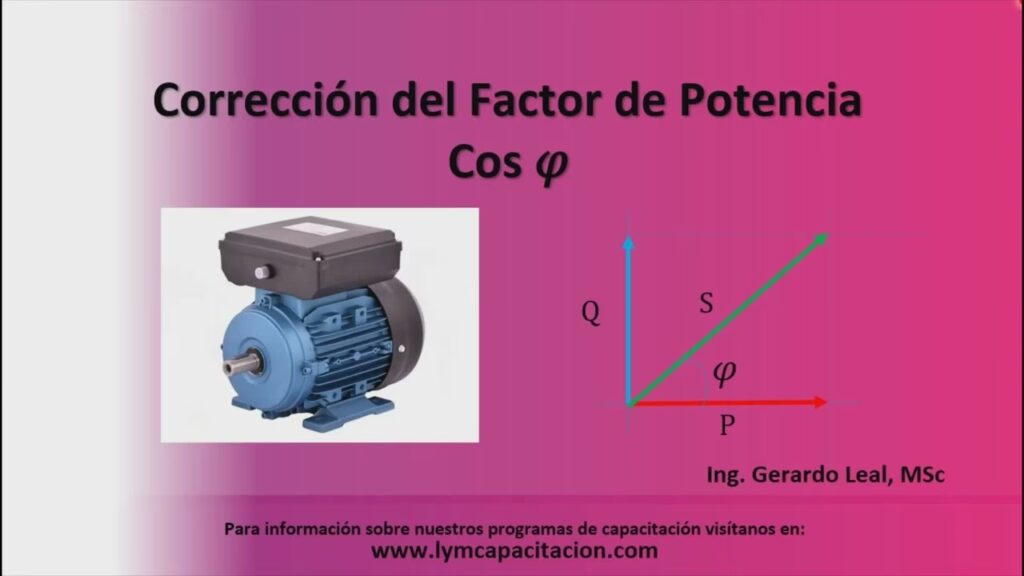 Corrección del Factor de Potencia
Cos $\varphi$

Q

S

$\varphi$

P

Ing. Gerardo Leal, MSc

Para información sobre nuestros programas de capacitación visítanos en:
www.lymcapacitacion.com